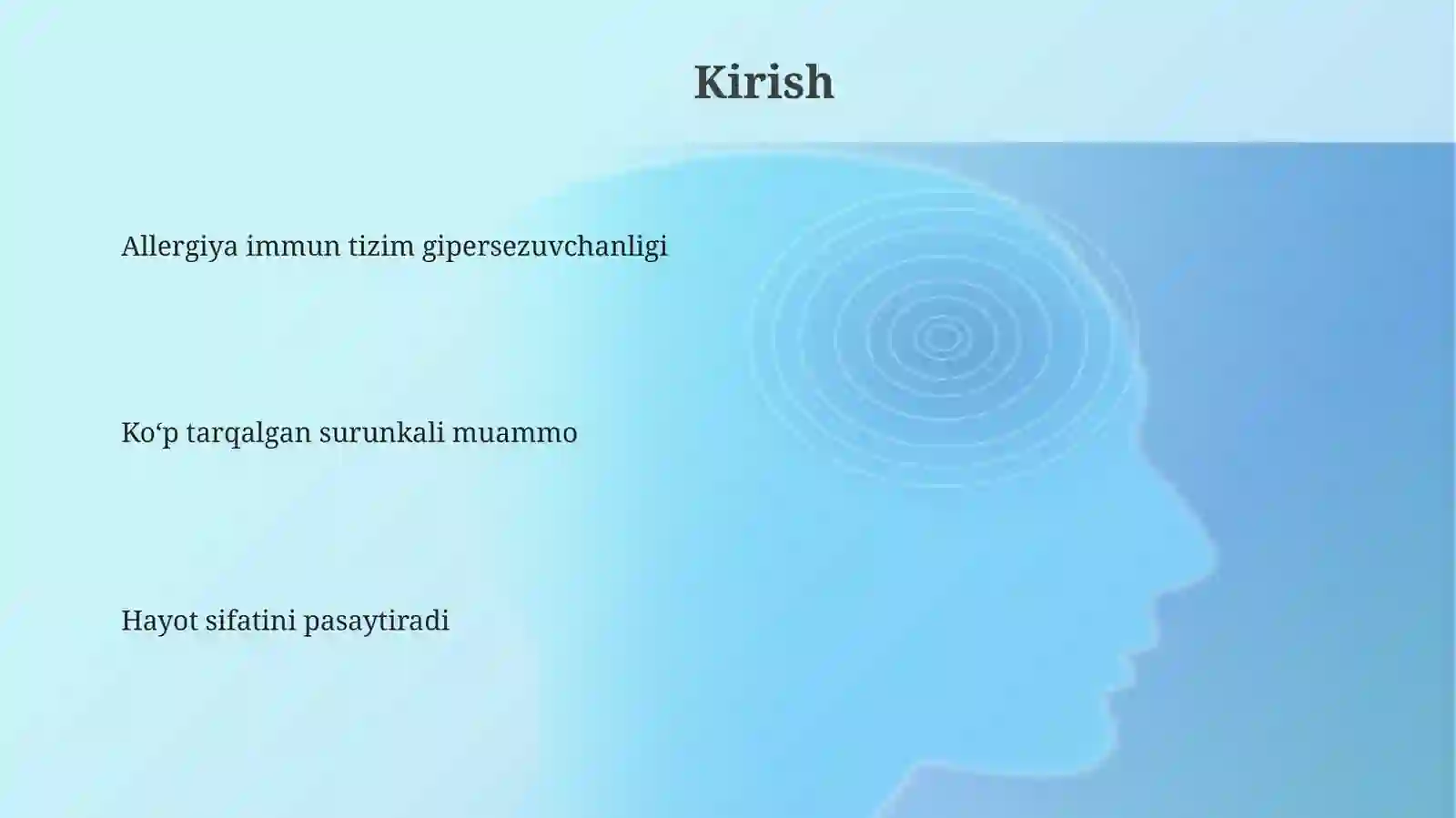 Kirish

Allergiya immun tizim gipersezuvchanligi

Ko‘p tarqalgan surunkali muammo

Hayot sifatini pasaytiradi